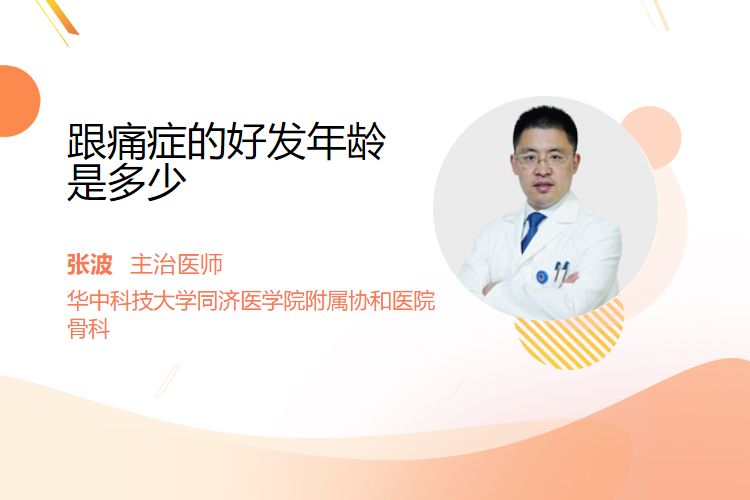 跟痛症的好发年龄是多少

张波　主治医师

华中科技大学同济医学院附属协和医院骨科